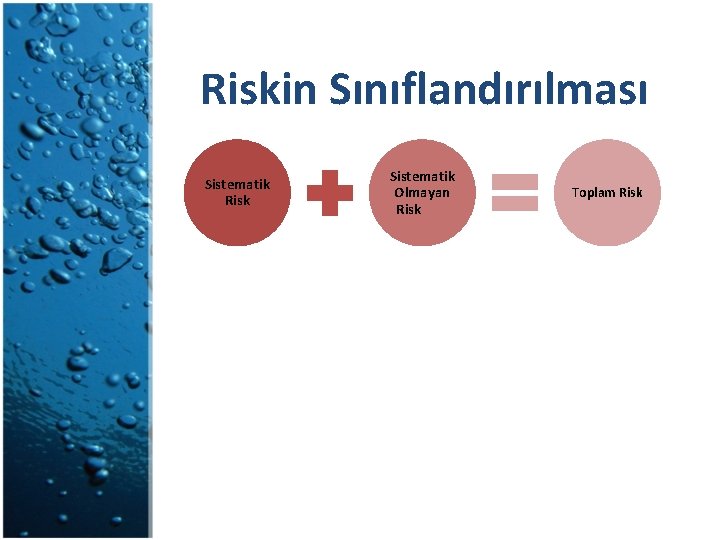 Riskin Sınıflandırılması

Sistematik Risk

Sistematik Olmayan Risk

Toplam Risk